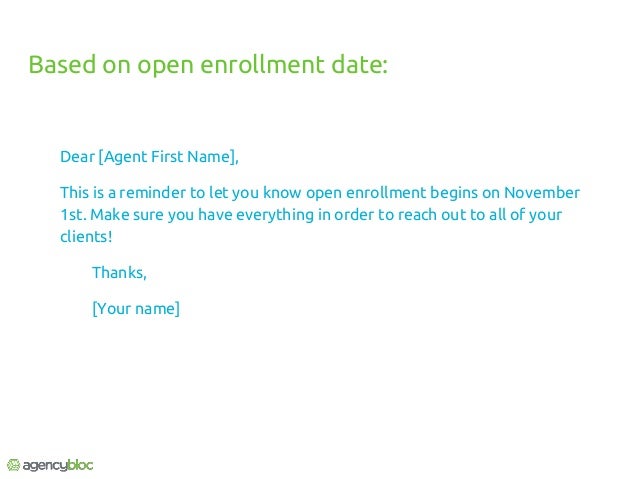 Based on open enrollment date:

Dear [Agent First Name],

This is a reminder to let you know open enrollment begins on November 1st. Make sure you have everything in order to reach out to all of your clients!

Thanks,

[Your name]

agencybloc